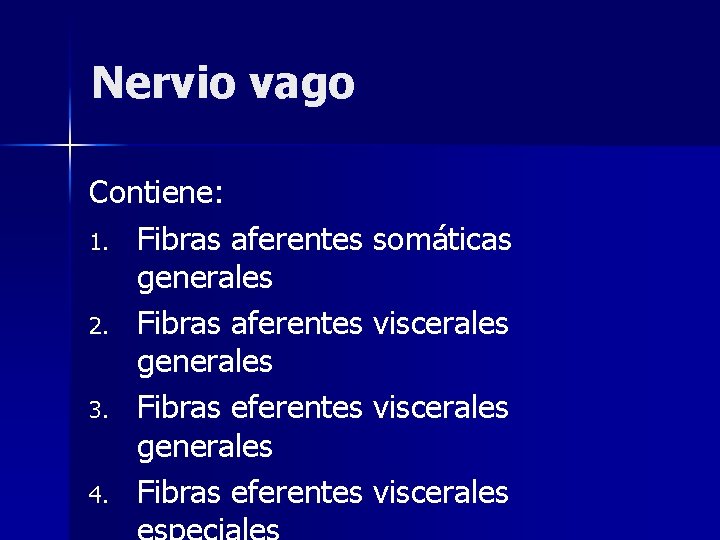 Nervio vago

Contiene:

1. Fibras aferentes somáticas generales
2. Fibras aferentes viscerales generales
3. Fibras eferentes viscerales generales
4. Fibras eferentes viscerales especiales